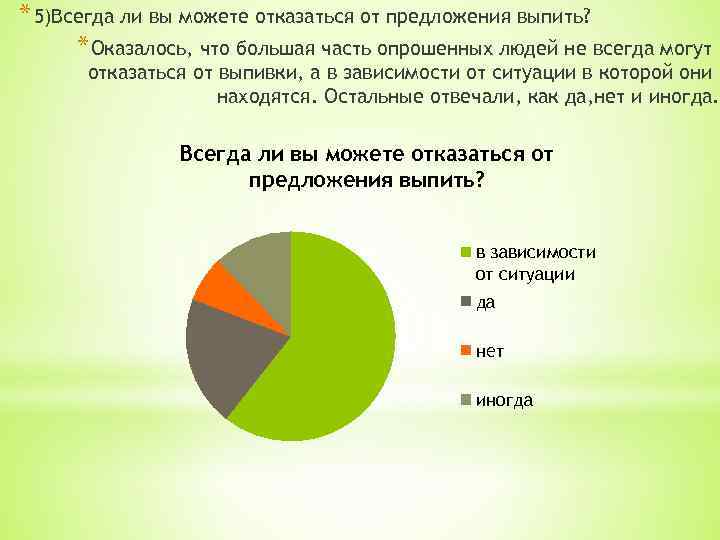 * 5)Всегда ли вы можете отказаться от предложения выпить?

* Оказалось, что большая часть опрошенных людей не всегда могут отказаться от выпивки, а в зависимости от ситуации в которой они находятся. Остальные отвечали, как да,нет и иногда.

Всегда ли вы можете отказаться от предложения выпить?

в зависимости от ситуации

да

нет

иногда